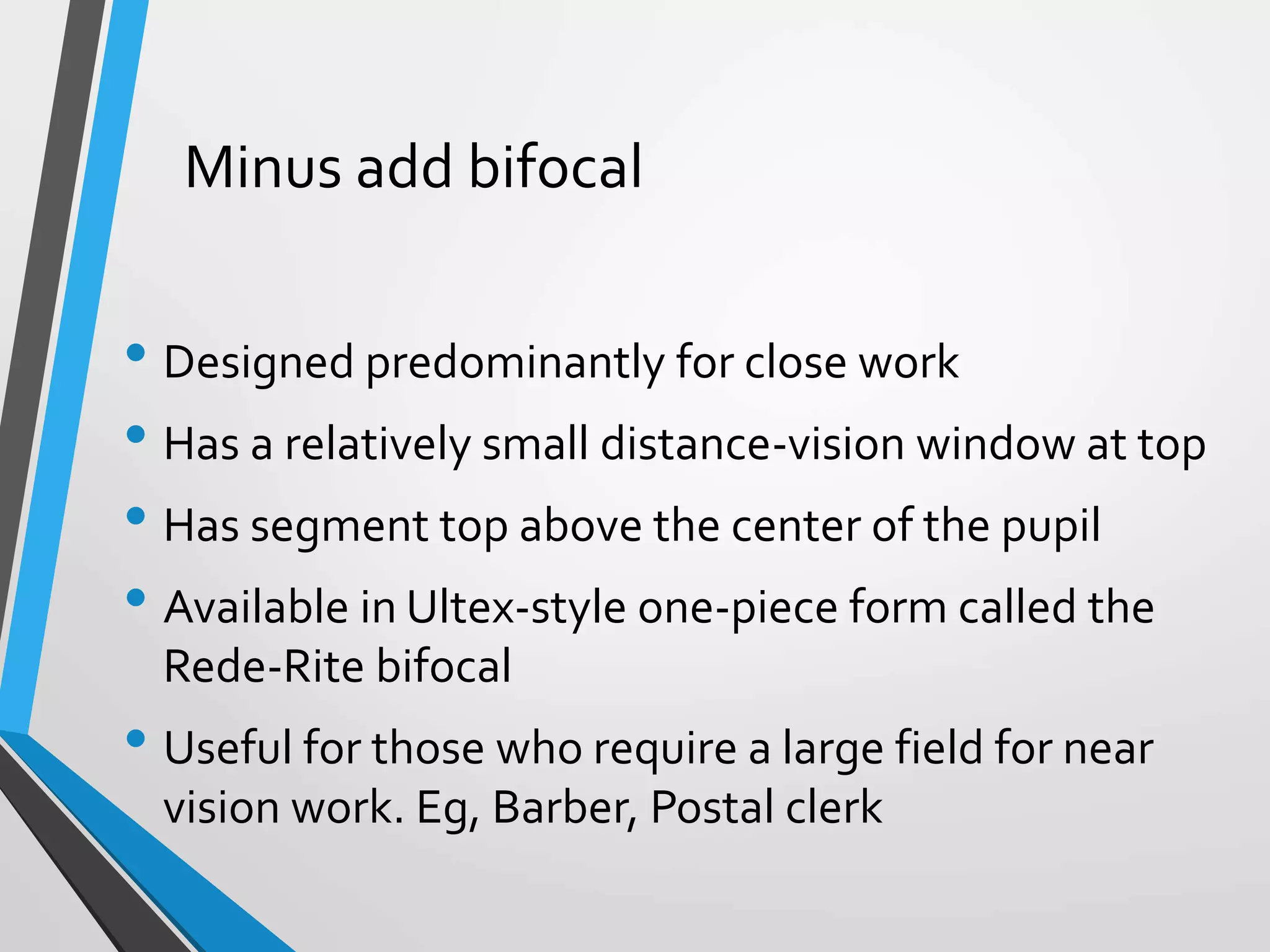 Minus add bifocal

• Designed predominantly for close work
• Has a relatively small distance-vision window at top
• Has segment top above the center of the pupil
• Available in Ultex-style one-piece form called the Rede-Rite bifocal
• Useful for those who require a large field for near vision work. Eg, Barber, Postal clerk